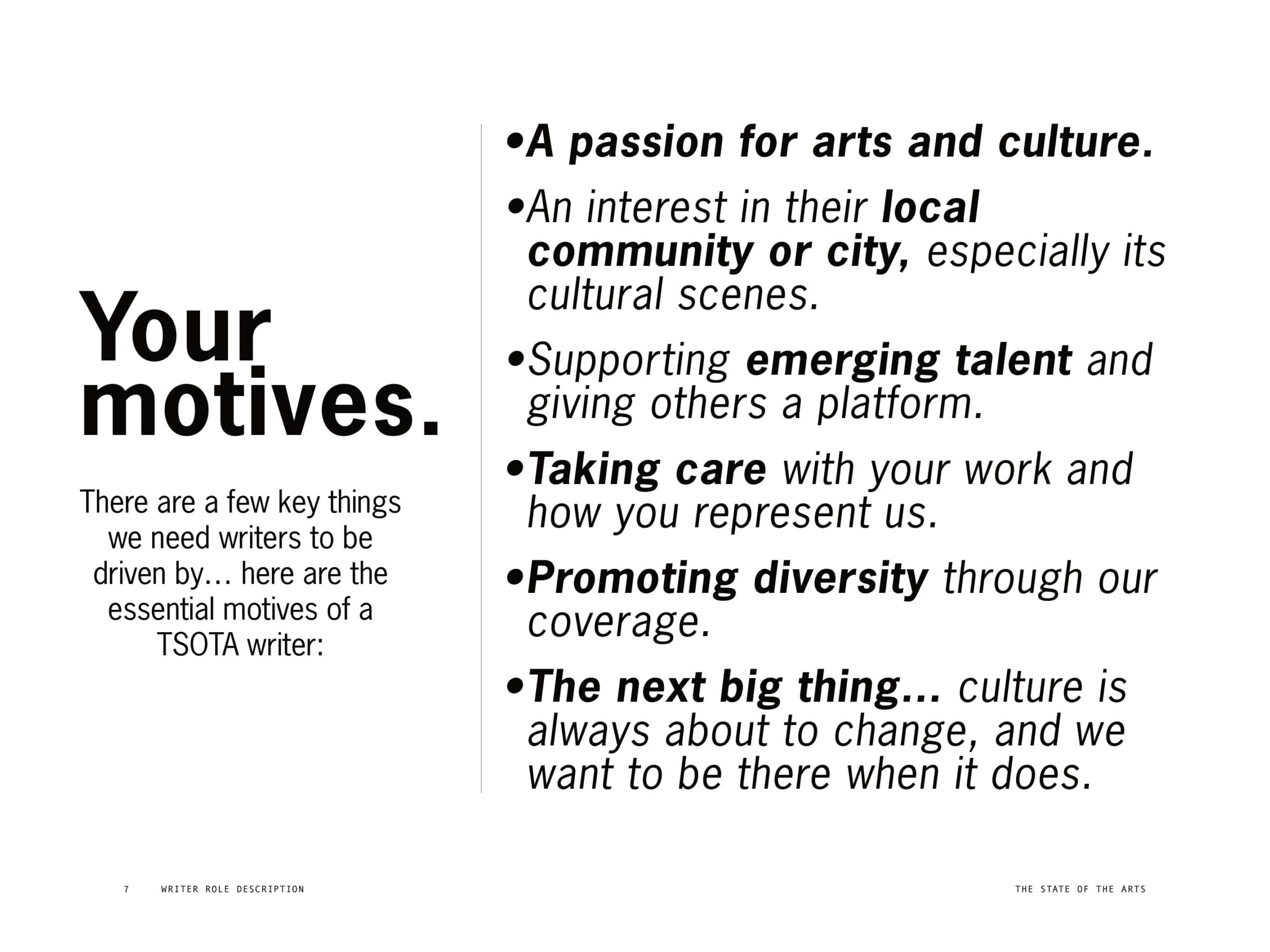 Your motives.

There are a few key things we need writers to be driven by… here are the essential motives of a TSOTA writer:

•A passion for arts and culture.

•An interest in their local community or city, especially its cultural scenes.

•Supporting emerging talent and giving others a platform.

•Taking care with your work and how you represent us.

•Promoting diversity through our coverage.

•The next big thing… culture is always about to change, and we want to be there when it does.

7 WRITER ROLE DESCRIPTION

THE STATE OF THE ARTS